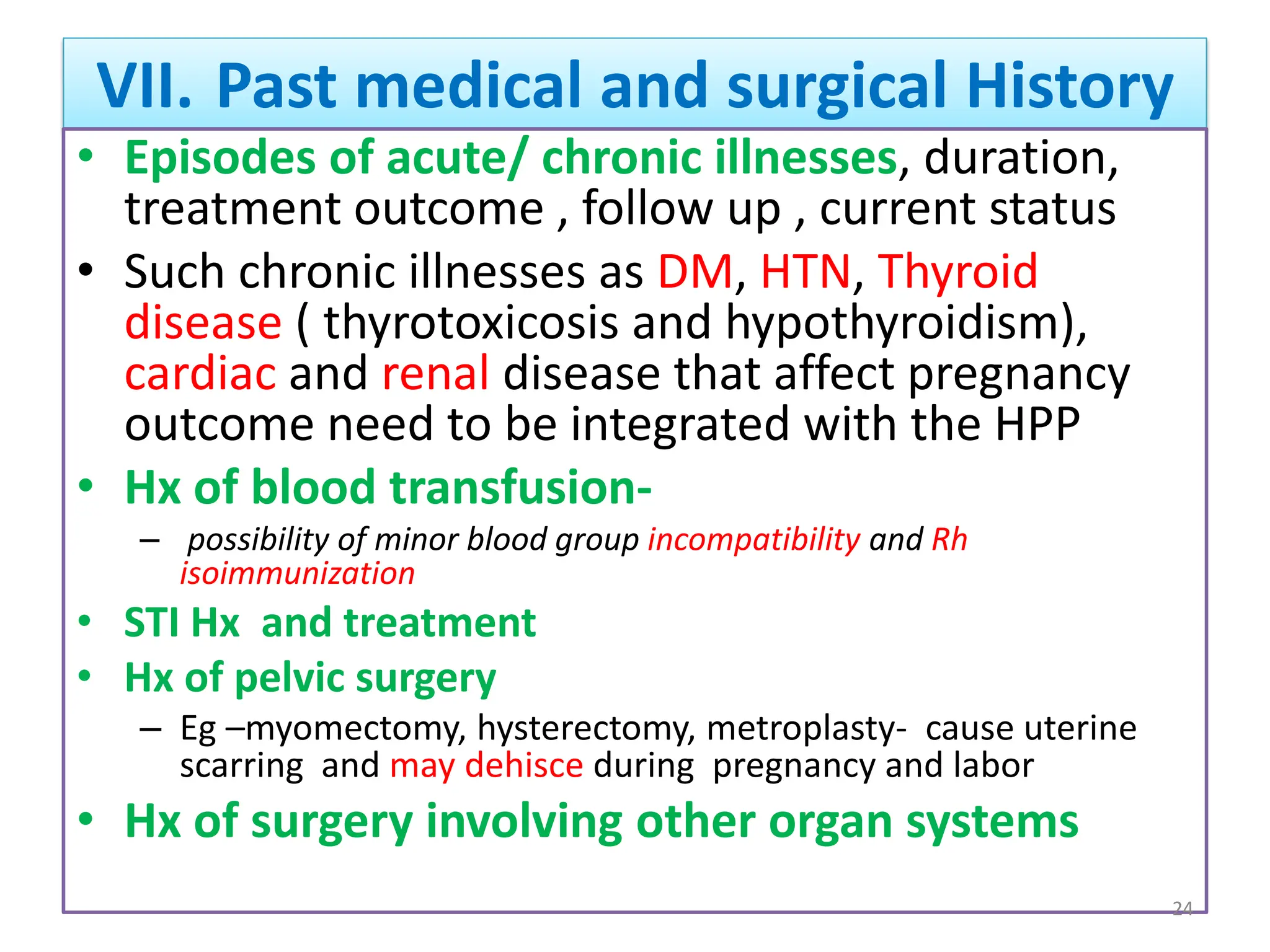 VII. Past medical and surgical History

• Episodes of acute/ chronic illnesses, duration, treatment outcome , follow up , current status

• Such chronic illnesses as DM, HTN, Thyroid disease ( thyrotoxicosis and hypothyroidism), cardiac and renal disease that affect pregnancy outcome need to be integrated with the HPP

• Hx of blood transfusion-

– possibility of minor blood group incompatibility and Rh isoimmunization

• STI Hx and treatment

• Hx of pelvic surgery

– Eg –myomectomy, hysterectomy, metroplasty- cause uterine scarring and may dehisce during pregnancy and labor

• Hx of surgery involving other organ systems

24